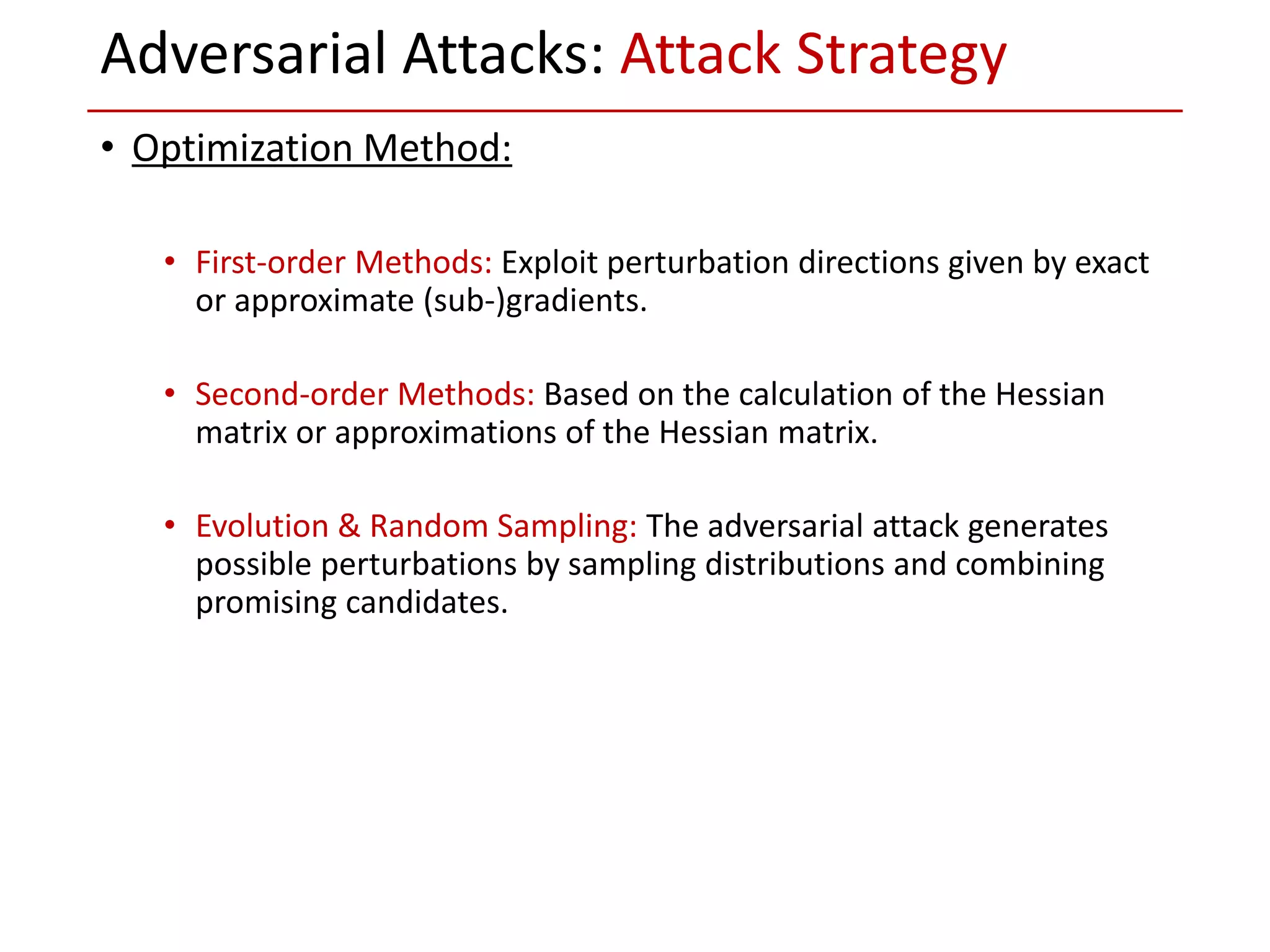 Adversarial Attacks: Attack Strategy

• Optimization Method:

• First-order Methods: Exploit perturbation directions given by exact or approximate (sub-)gradients.

• Second-order Methods: Based on the calculation of the Hessian matrix or approximations of the Hessian matrix.

• Evolution & Random Sampling: The adversarial attack generates possible perturbations by sampling distributions and combining promising candidates.